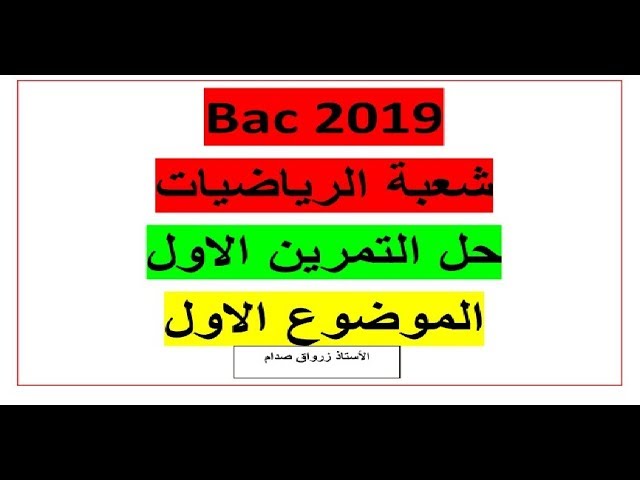 Bac 2019

شعبة الرياضيات

حل التمرين الاول

الموضوع الاول

الأستاذ زرواق صدام